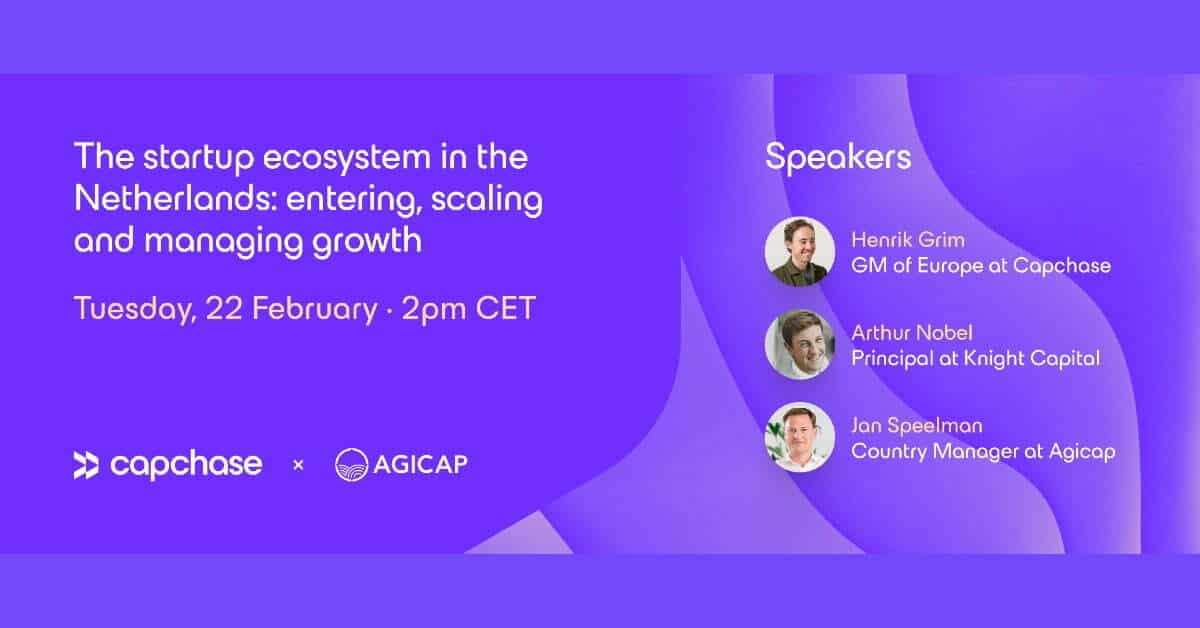 The startup ecosystem in the Netherlands: entering, scaling and managing growth

Tuesday, 22 February · 2pm CET

capchase × AGICAP

Speakers

Henrik Grim
GM of Europe at Capchase

Arthur Nobel
Principal at Knight Capital

Jan Speelman
Country Manager at Agicap